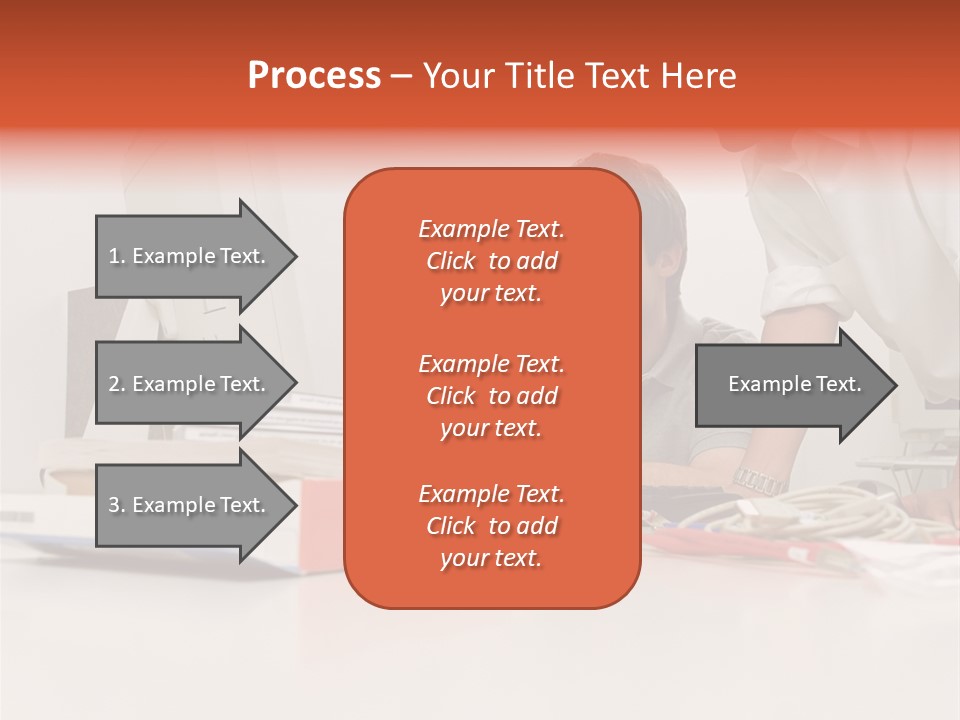 Process – Your Title Text Here

1. Example Text.

2. Example Text.

3. Example Text.

Example Text. Click to add your text.

Example Text. Click to add your text.

Example Text. Click to add your text.

Example Text.